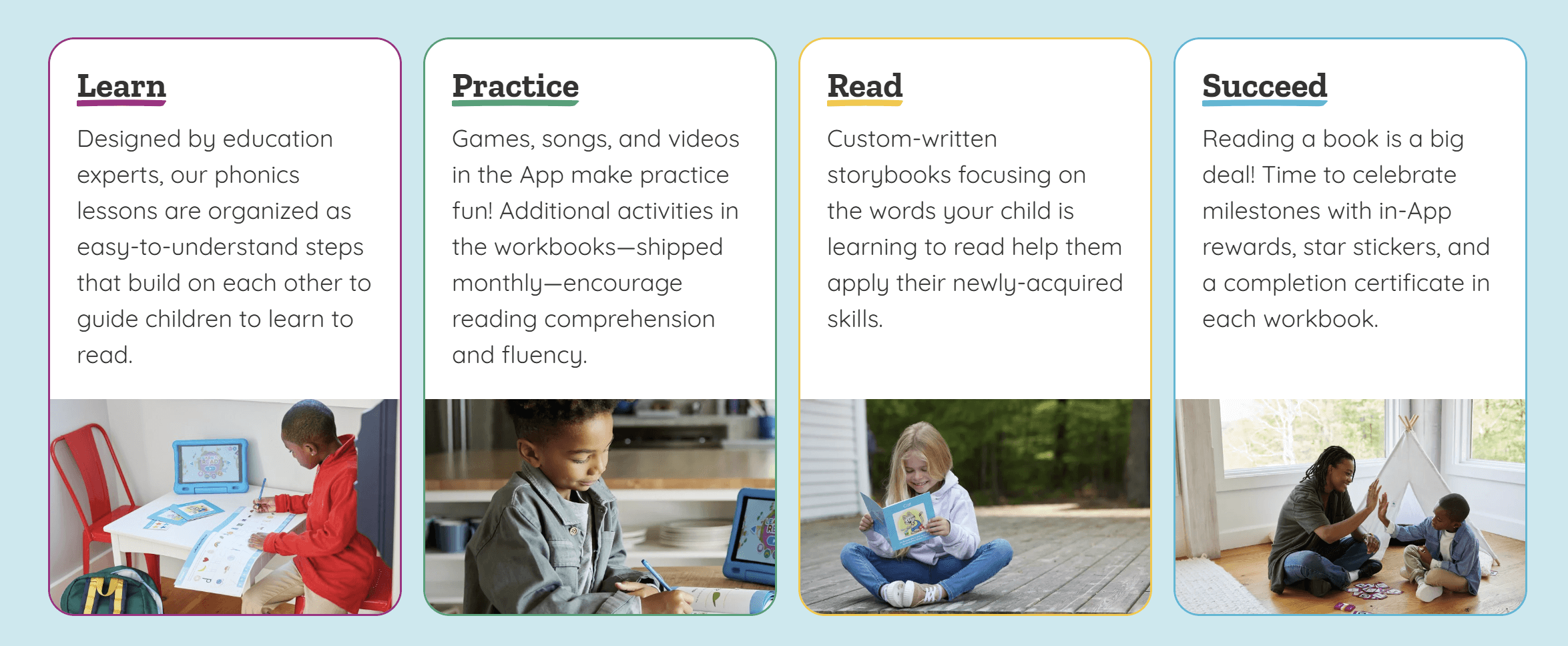 Learn

Designed by education experts, our phonics lessons are organized as easy-to-understand steps that build on each other to guide children to learn to read.

Practice

Games, songs, and videos in the App make practice fun! Additional activities in the workbooks—shipped monthly—encourage reading comprehension and fluency.

Read

Custom-written storybooks focusing on the words your child is learning to read help them apply their newly-acquired skills.

Succeed

Reading a book is a big deal! Time to celebrate milestones with in-App rewards, star stickers, and a completion certificate in each workbook.